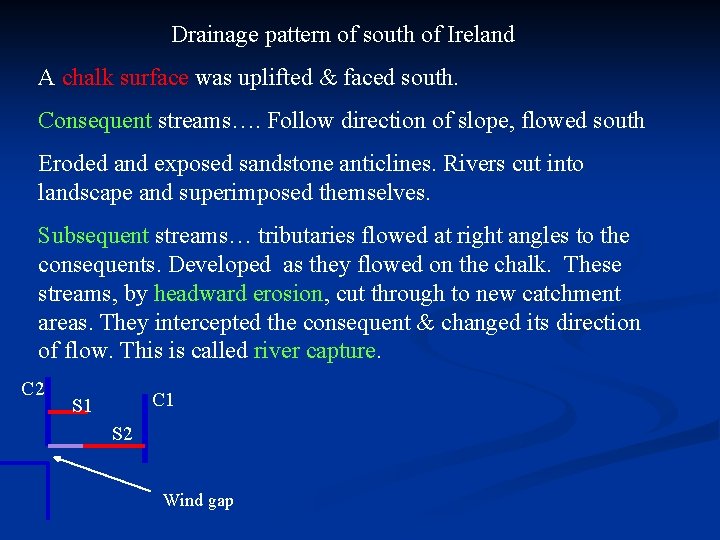 Drainage pattern of south of Ireland

A chalk surface was uplifted & faced south.

Consequent streams…. Follow direction of slope, flowed south

Eroded and exposed sandstone anticlines. Rivers cut into landscape and superimposed themselves.

Subsequent streams… tributaries flowed at right angles to the consequents. Developed as they flowed on the chalk. These streams, by headward erosion, cut through to new catchment areas. They intercepted the consequent & changed its direction of flow. This is called river capture.

C2
S1
C1
S2
Wind gap